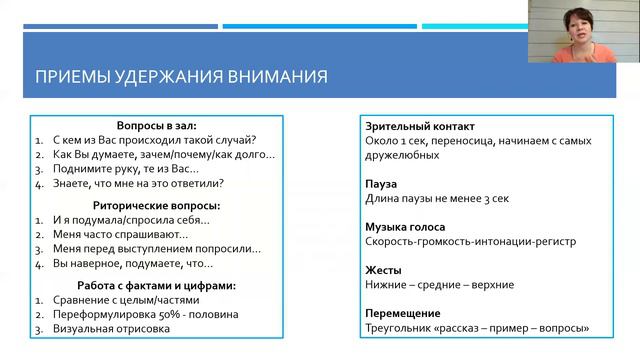 ПРИЕМЫ УДЕРЖАНИЯ ВНИМАНИЯ

Вопросы в зал:
1. С кем из Вас происходил такой случай?
2. Как Вы думаете, зачем/почему/как долго…
3. Поднимите руку, те из Вас…
4. Знаете, что мне на это ответили?

Риторические вопросы:
1. И я подумала/спросила себя…
2. Меня часто спрашивают…
3. Меня перед выступлением попросили…
4. Вы наверное, подумаете, что…

Работа с фактами и цифрами:
1. Сравнение с целым/частями
2. Переформулировка 50% - половина
3. Визуальная отрисовка

Зрительный контакт
Около 1 сек, переносица, начинаем с самых дружелюбных

Пауза
Длина паузы не менее 3 сек

Музыка голоса
Скорость-громкость-интонации-регистр

Жесты
Нижние – средние – верхние

Перемещение
Треугольник «рассказ – пример – вопросы»